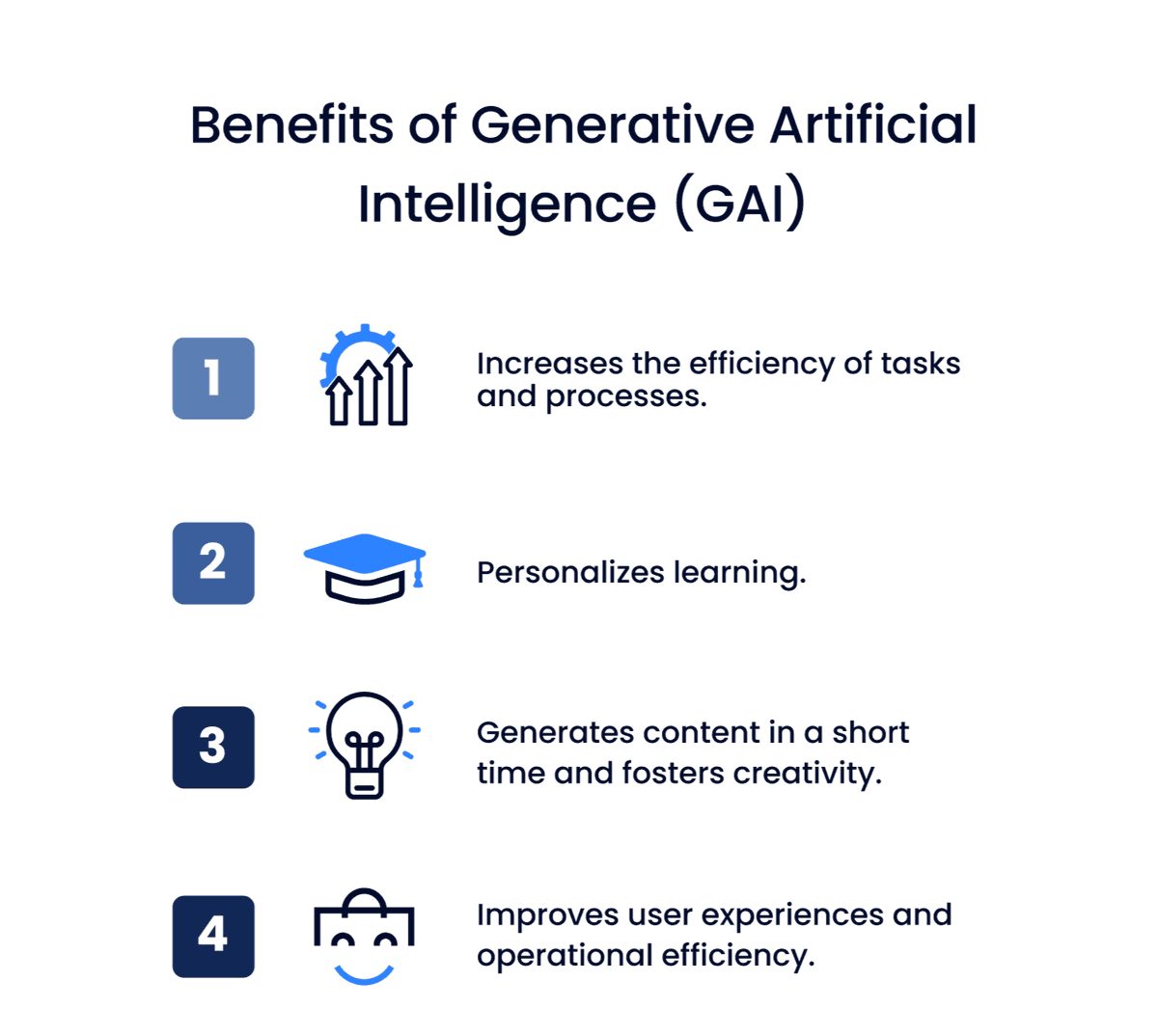 Benefits of Generative Artificial Intelligence (GAI)

1

Increases the efficiency of tasks and processes.

2

Personalizes learning.

3

Generates content in a short time and fosters creativity.

4

Improves user experiences and operational efficiency.